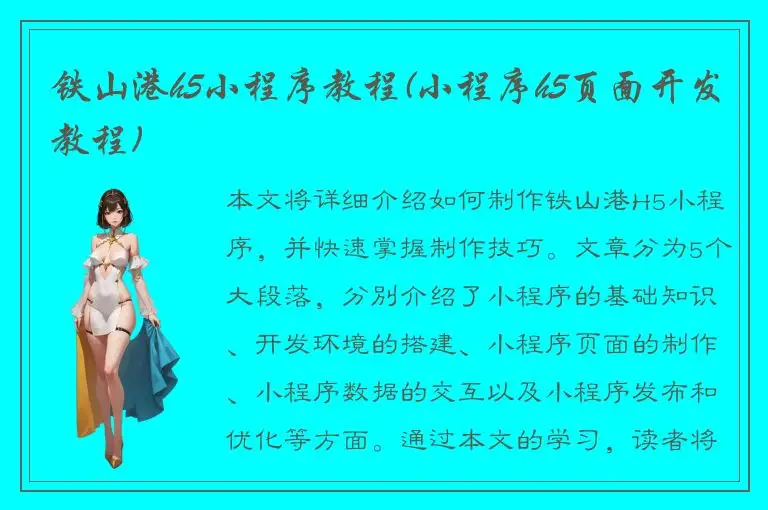 铁山港h5小程序教程(小程序h5页面开发教程)

本文将详细介绍如何制作铁山港H5小程序，并快速掌握制作技巧。文章分为5个大段落，分别介绍了小程序的基础知识、开发环境的搭建、小程序页面的制作、小程序数据的交互以及小程序发布和优化等方面。通过本文的学习，读者将